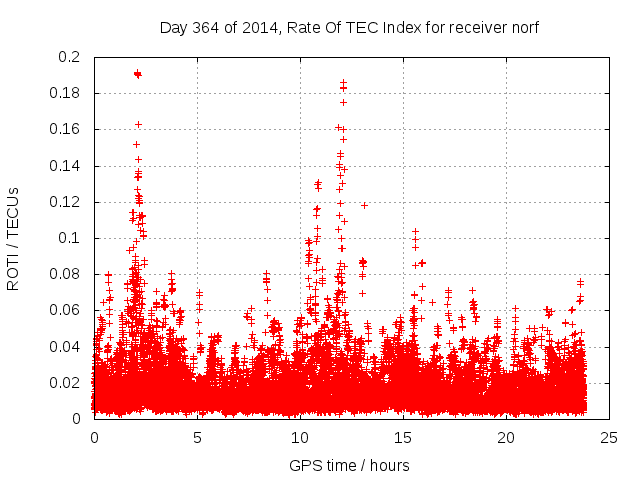 Day 364 of 2014, Rate Of TEC Index for receiver norf

ROTI / TECUs

0.2
0.18
0.16
0.14
0.12
0.1
0.08
0.06
0.04
0.02
0

0 5 10 15 20 25

GPS time / hours